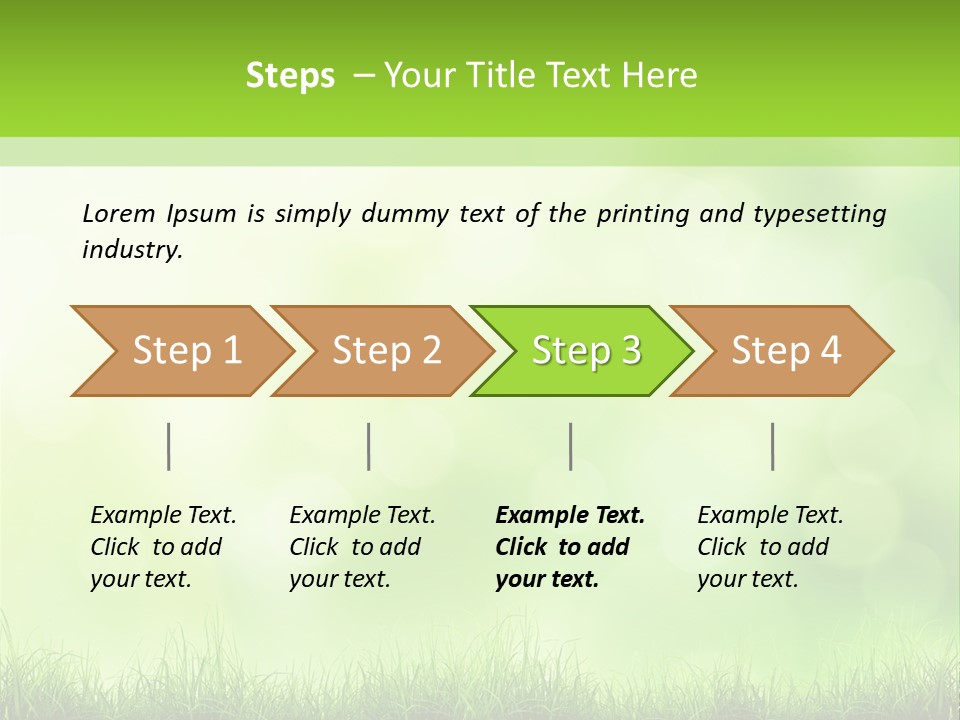 Steps – Your Title Text Here

Lorem Ipsum is simply dummy text of the printing and typesetting industry.

Step 1

Step 2

Step 3

Step 4

Example Text. Click to add your text.

Example Text. Click to add your text.

Example Text. Click to add your text.

Example Text. Click to add your text.